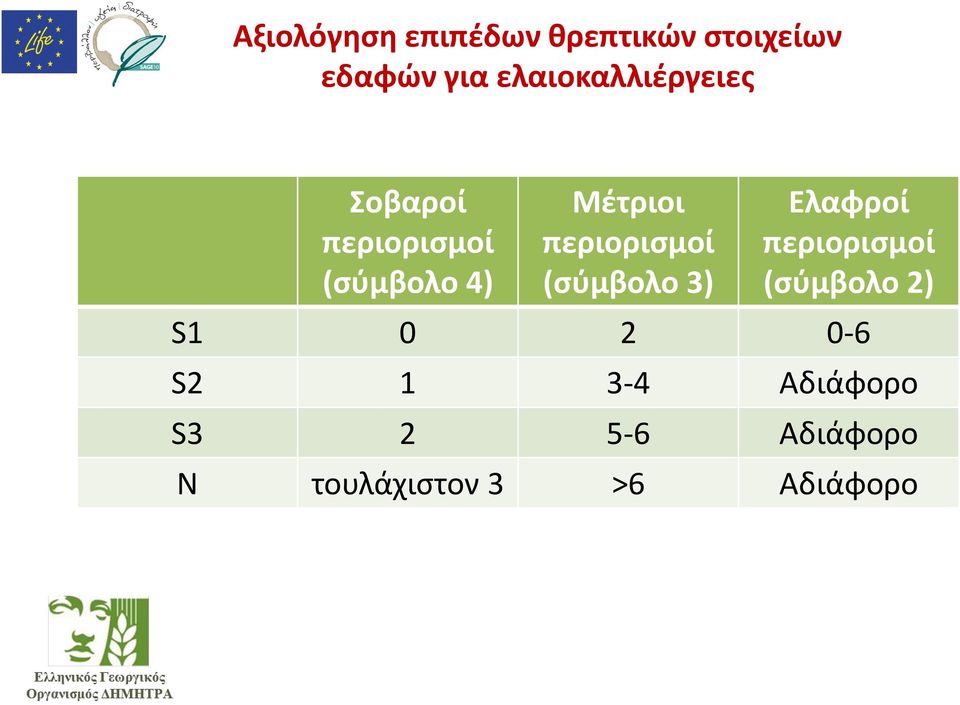 Life

SAGE10

Αξιολόγηση επιπέδων θρεπτικών στοιχείων εδαφών για ελαιοκαλλιέργειες

| | Σοβαροί περιορισμοί (σύμβολο 4) | Μέτριοι περιορισμοί (σύμβολο 3) | Ελαφροί περιορισμοί (σύμβολο 2) |
|---|---|---|---|
| S1 | 0 | 2 | 0-6 |
| S2 | 1 | 3-4 | Αδιάφορο |
| S3 | 2 | 5-6 | Αδιάφορο |
| N | τουλάχιστον 3 | >6 | Αδιάφορο |

Ελληνικός Γεωργικός Οργανισμός ΔΗΜΗΤΡΑ